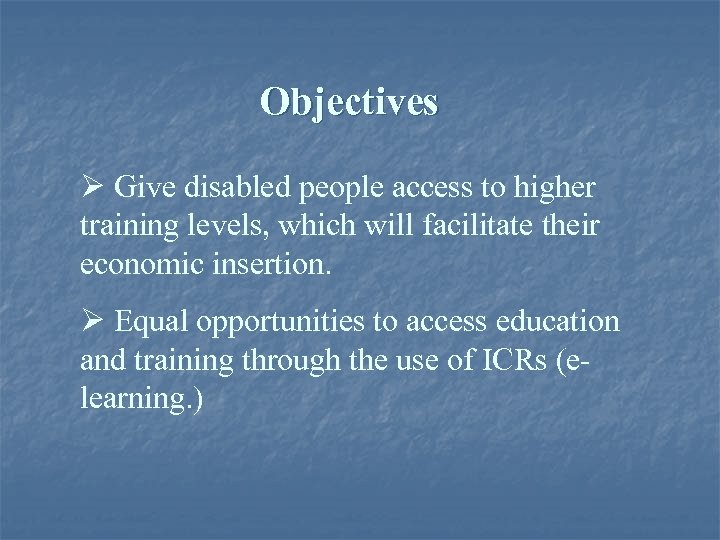 Objectives

➢ Give disabled people access to higher training levels, which will facilitate their economic insertion.

➢ Equal opportunities to access education and training through the use of ICRs (e-learning.)